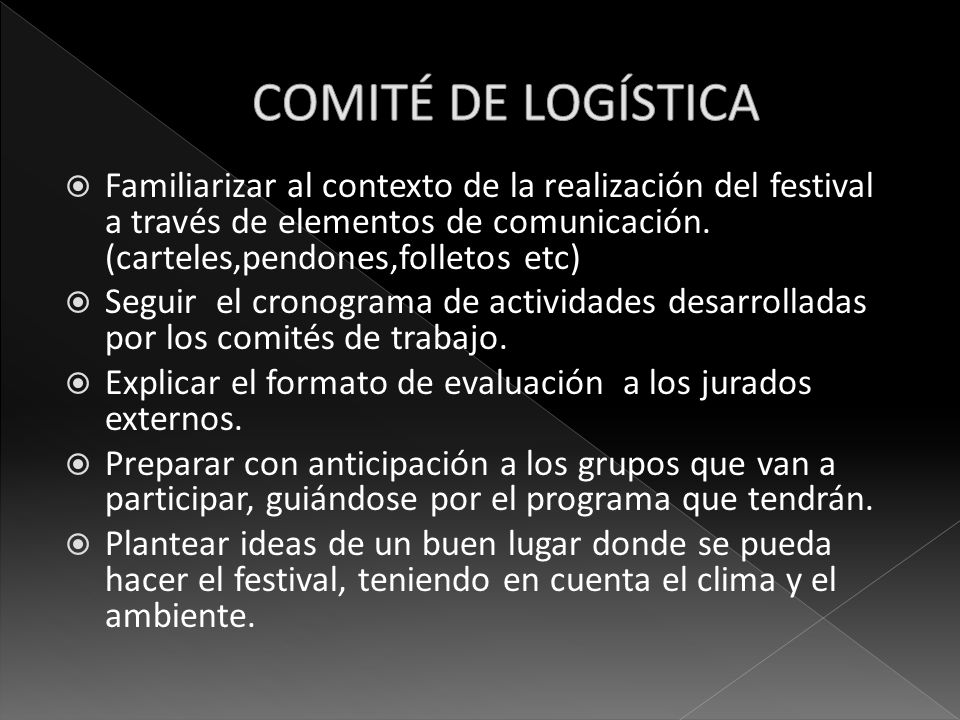 COMITÉ DE LOGÍSTICA

Familiarizar al contexto de la realización del festival a través de elementos de comunicación. (carteles,pendones,folletos etc)

Seguir el cronograma de actividades desarrolladas por los comités de trabajo.

Explicar el formato de evaluación a los jurados externos.

Preparar con anticipación a los grupos que van a participar, guiándose por el programa que tendrán.

Plantear ideas de un buen lugar donde se pueda hacer el festival, teniendo en cuenta el clima y el ambiente.